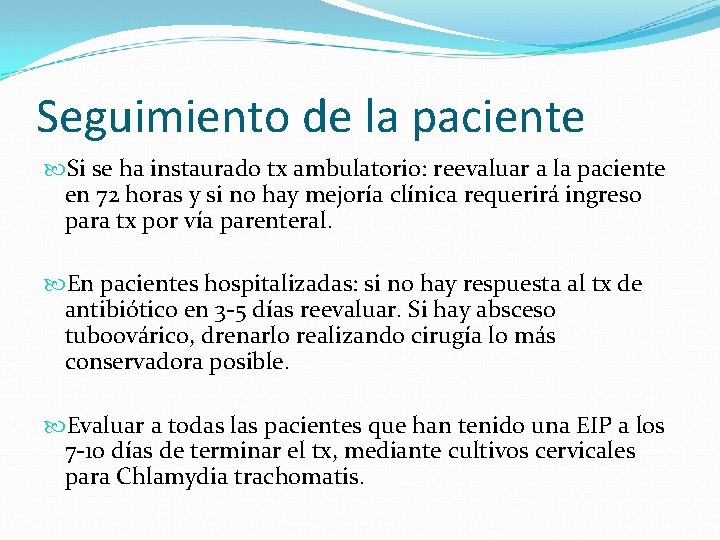 Seguimiento de la paciente

Si se ha instaurado tx ambulatorio: reevaluar a la paciente en 72 horas y si no hay mejoría clínica requerirá ingreso para tx por vía parenteral.

En pacientes hospitalizadas: si no hay respuesta al tx de antibiótico en 3-5 días reevaluar. Si hay absceso tuboovárico, drenarlo realizando cirugía lo más conservadora posible.

Evaluar a todas las pacientes que han tenido una EIP a los 7-10 días de terminar el tx, mediante cultivos cervicales para Chlamydia trachomatis.